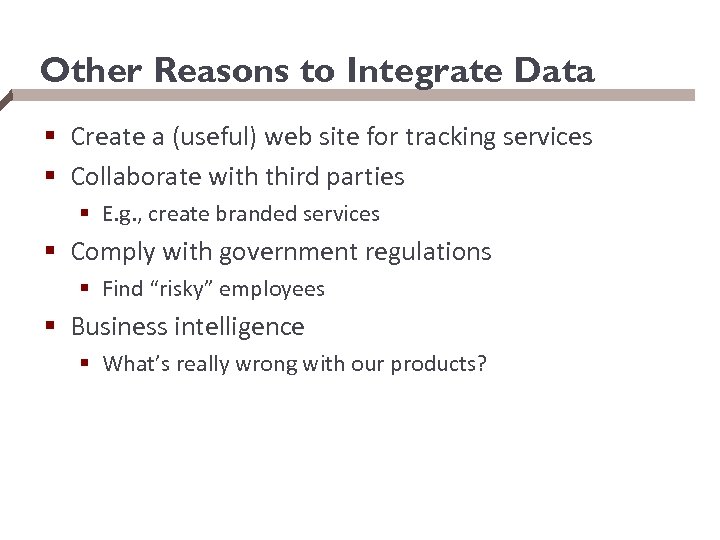 Other Reasons to Integrate Data

- Create a (useful) web site for tracking services
- Collaborate with third parties
  - E.g., create branded services
- Comply with government regulations
  - Find “risky” employees
- Business intelligence
  - What’s really wrong with our products?